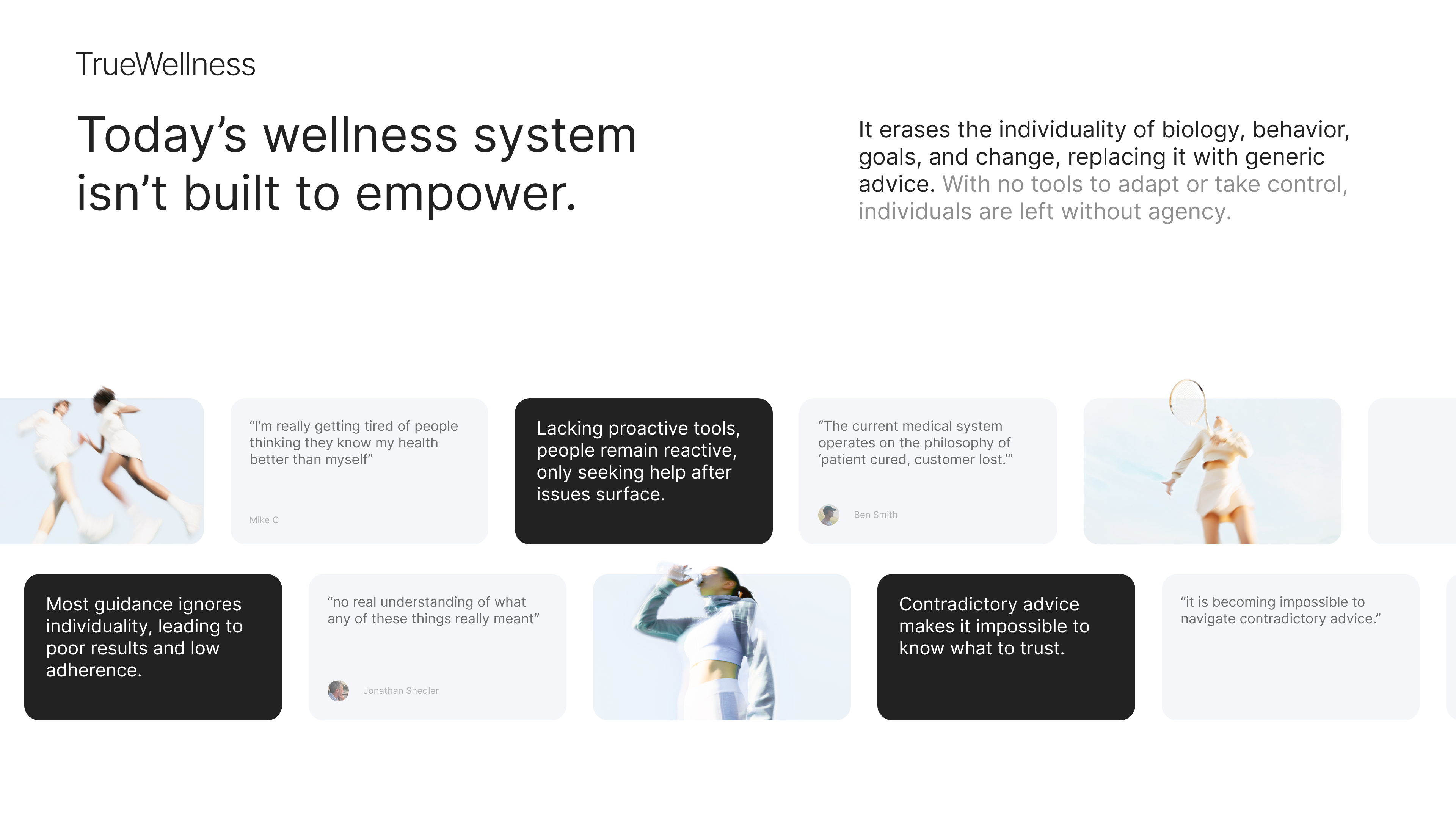 TrueWellness

Today’s wellness system isn’t built to empower.

It erases the individuality of biology, behavior, goals, and change, replacing it with generic advice. With no tools to adapt or take control, individuals are left without agency.

“I’m really getting tired of people thinking they know my health better than myself”

Mike C

Lacking proactive tools, people remain reactive, only seeking help after issues surface.

“The current medical system operates on the philosophy of ‘patient cured, customer lost.’”

Ben Smith

Most guidance ignores individuality, leading to poor results and low adherence.

“no real understanding of what any of these things really meant”

Jonathan Shedler

Contradictory advice makes it impossible to know what to trust.

“it is becoming impossible to navigate contradictory advice.”